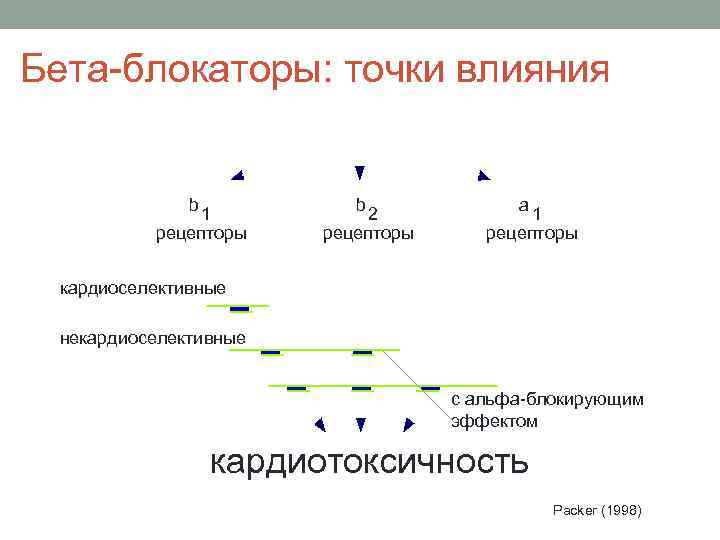 Бета-блокаторы: точки влияния

$b_1$ рецепторы

$b_2$ рецепторы

$a_1$ рецепторы

кардиоселективные

некардиоселективные

с альфа-блокирующим эффектом

кардиотоксичность

Packer (1998)